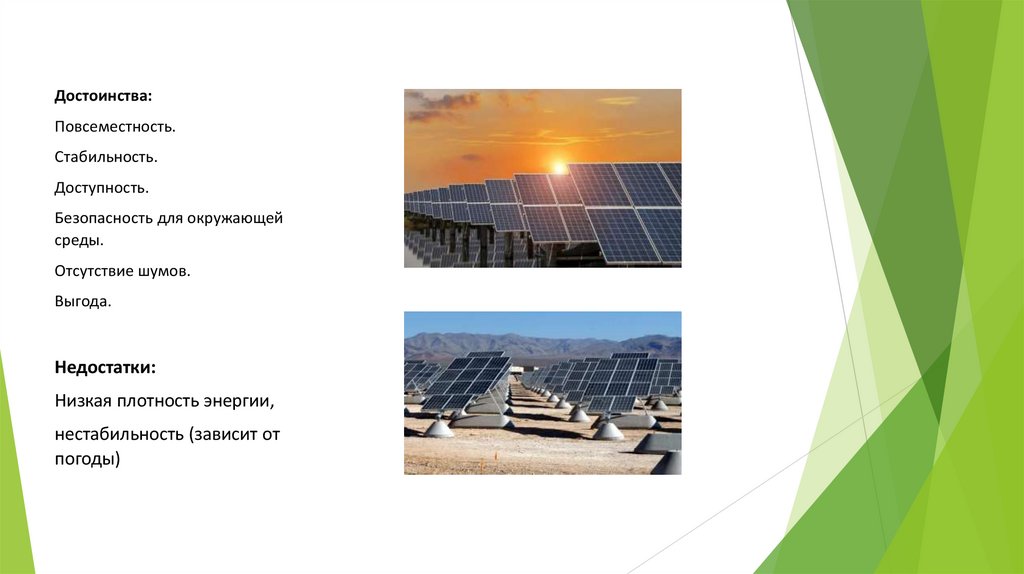 Достоинства:

Повсеместность.

Стабильность.

Доступность.

Безопасность для окружающей среды.

Отсутствие шумов.

Выгода.

Недостатки:

Низкая плотность энергии,

нестабильность (зависит от погоды)